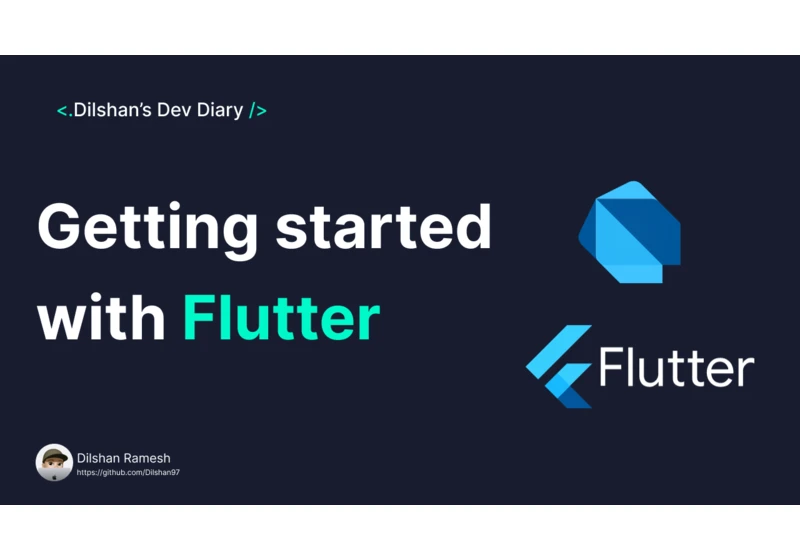 <.Dilshan's Dev Diary />

Getting started with Flutter

Flutter

Dilshan Ramesh
https://github.com/Dilshan97